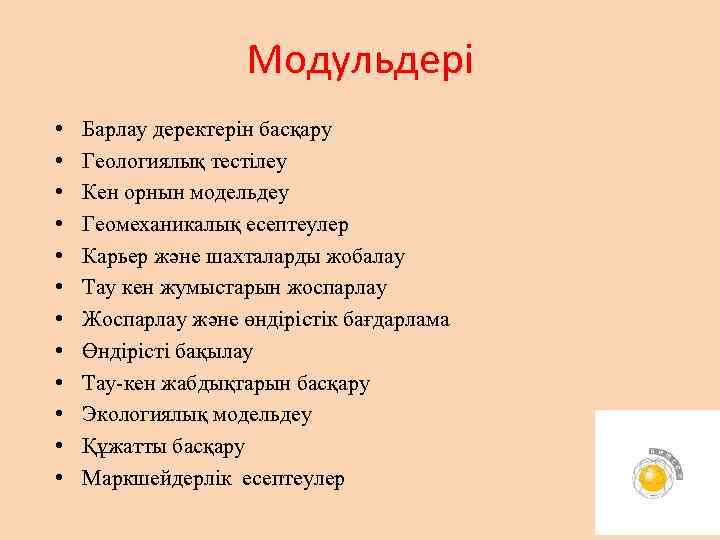 Модульдері

• Барлау деректерін басқару
• Геологиялық тестілеу
• Кен орнын модельдеу
• Геомеханикалық есептеулер
• Карьер және шахталарды жобалау
• Тау кен жумыстарын жоспарлау
• Жоспарлау және өндірістік бағдарлама
• Өндірісті бақылау
• Тау-кен жабдықтарын басқару
• Экологиялық модельдеу
• Құжатты басқару
• Маркшейдерлік есептеулер